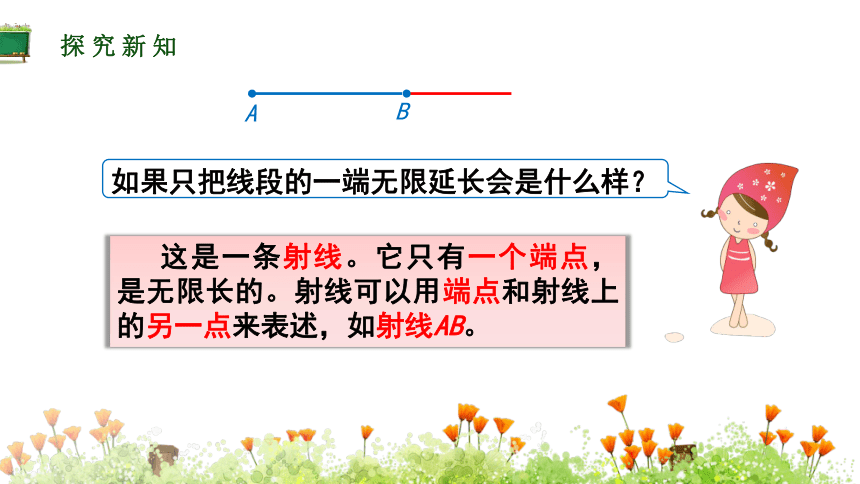 探究新知

A B

如果只把线段的一端无限延长会是什么样？

这是一条射线。它只有一个端点，是无限长的。射线可以用端点和射线上的另一点来表述，如射线AB。